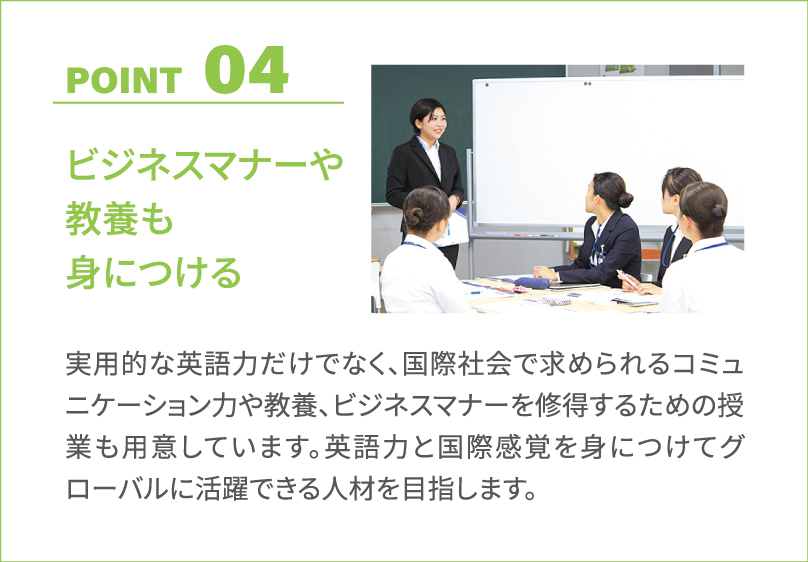 POINT 04

ビジネスマナーや
教養も
身につける

実用的な英語力だけでなく、国際社会で求められるコミュニケーション力や教養、ビジネスマナーを修得するための授業も用意しています。英語力と国際感覚を身につけてグローバルに活躍できる人材を目指します。